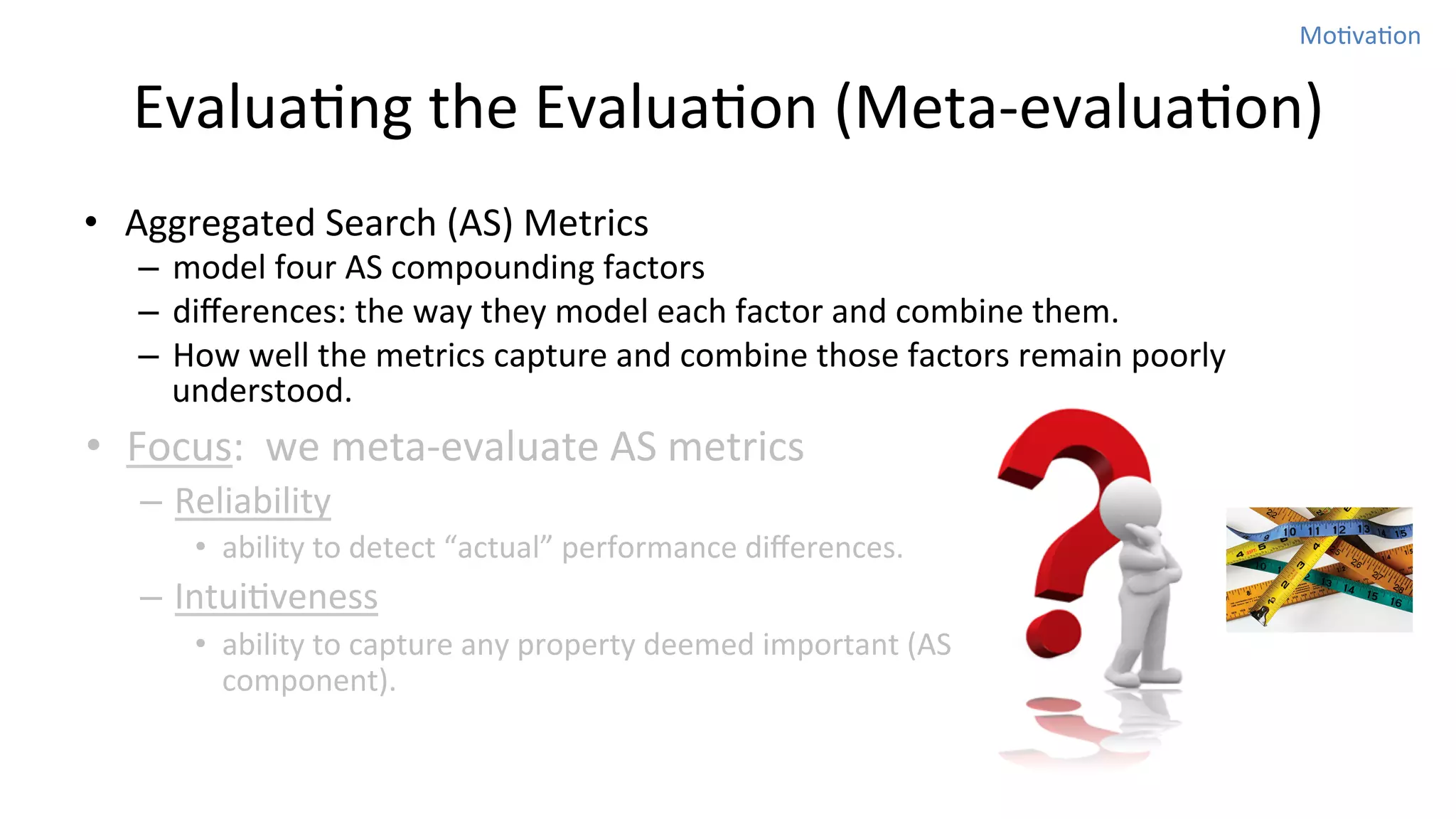 Motivation

Evaluating the Evaluation (Meta-evaluation)

• Aggregated Search (AS) Metrics
– model four AS compounding factors
– differences: the way they model each factor and combine them.
– How well the metrics capture and combine those factors remain poorly understood.

• Focus: we meta-evaluate AS metrics
– Reliability
• ability to detect "actual" performance differences.
– Intuitiveness
• ability to capture any property deemed important (AS component).